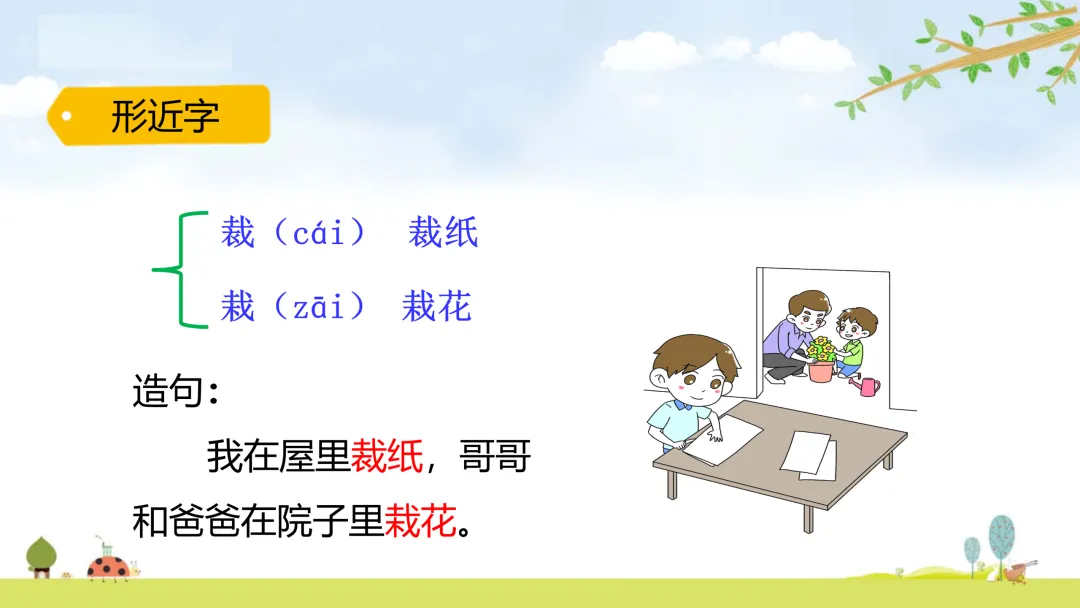 形近字

裁（cái） 裁纸

栽（zāi） 栽花

造句：

我在屋里裁纸，哥哥和爸爸在院子里栽花。